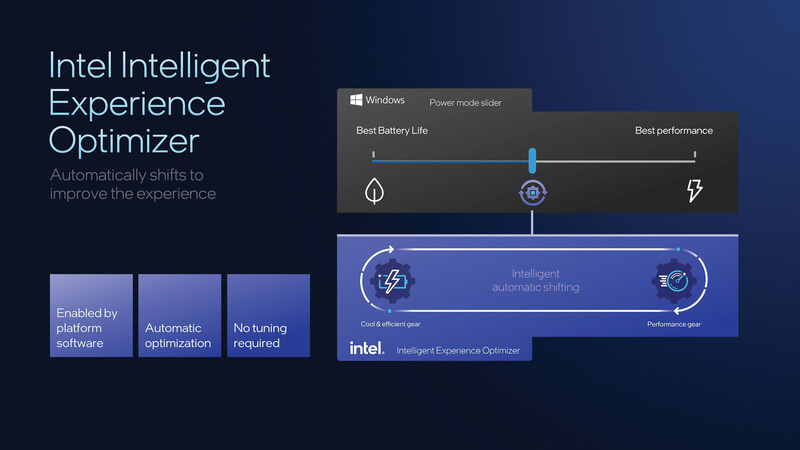 Intel Intelligent Experience Optimizer

Automatically shifts to improve the experience

Enabled by platform software

Automatic optimization

No tuning required

Windows Power mode slider

Best Battery Life

Best performance

Intelligent automatic shifting

Cool & efficient gear

Performance gear

intel. Intelligent Experience Optimizer